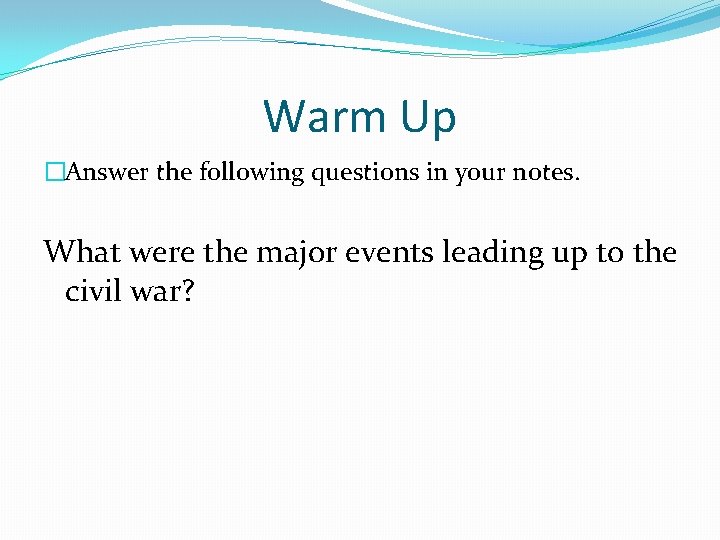 Warm Up

□Answer the following questions in your notes.

What were the major events leading up to the civil war?